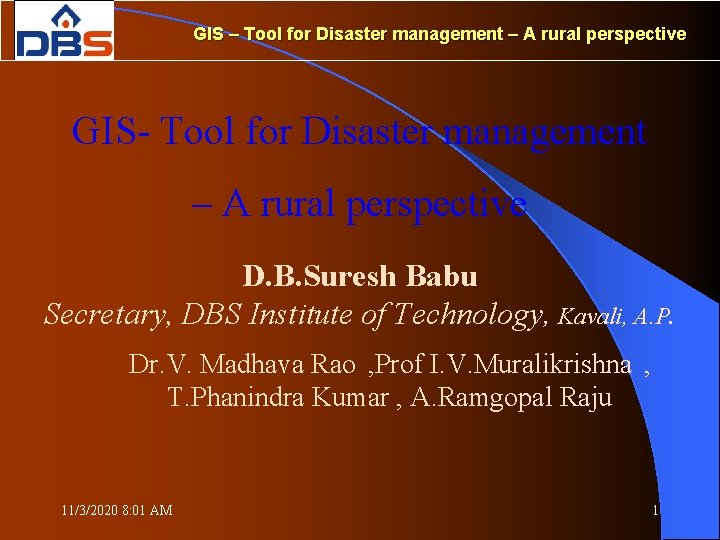 DBS

GIS – Tool for Disaster management – A rural perspective

GIS- Tool for Disaster management – A rural perspective

D.B.Suresh Babu

Secretary, DBS Institute of Technology, Kavali, A.P.

Dr.V. Madhava Rao ,Prof I.V.Muralikrishna , T.Phanindra Kumar , A.Ramgopal Raju

11/3/2020 8:01 AM

1